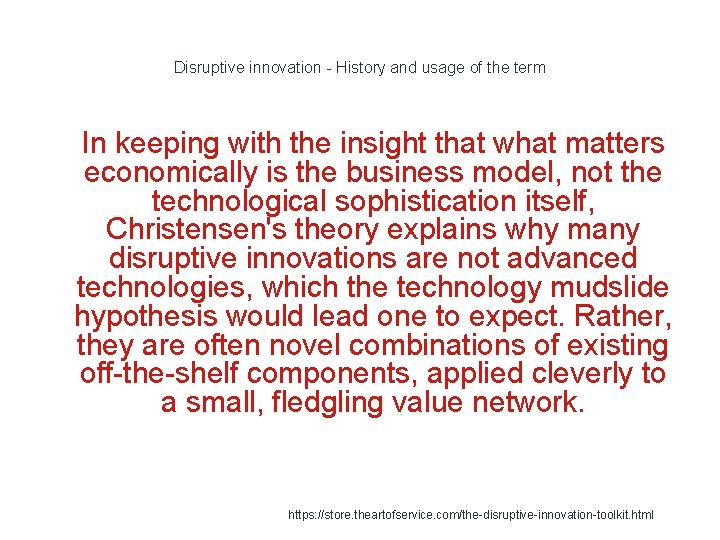 Disruptive innovation - History and usage of the term

In keeping with the insight that what matters economically is the business model, not the technological sophistication itself, Christensen's theory explains why many disruptive innovations are not advanced technologies, which the technology mudslide hypothesis would lead one to expect. Rather, they are often novel combinations of existing off-the-shelf components, applied cleverly to a small, fledgling value network.

https://store.theartofservice.com/the-disruptive-innovation-toolkit.html